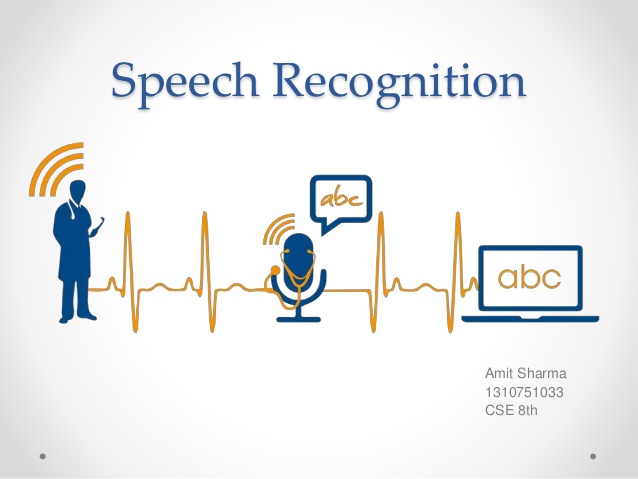 Speech Recognition

abc

abc

Amit Sharma
1310751033
CSE 8th